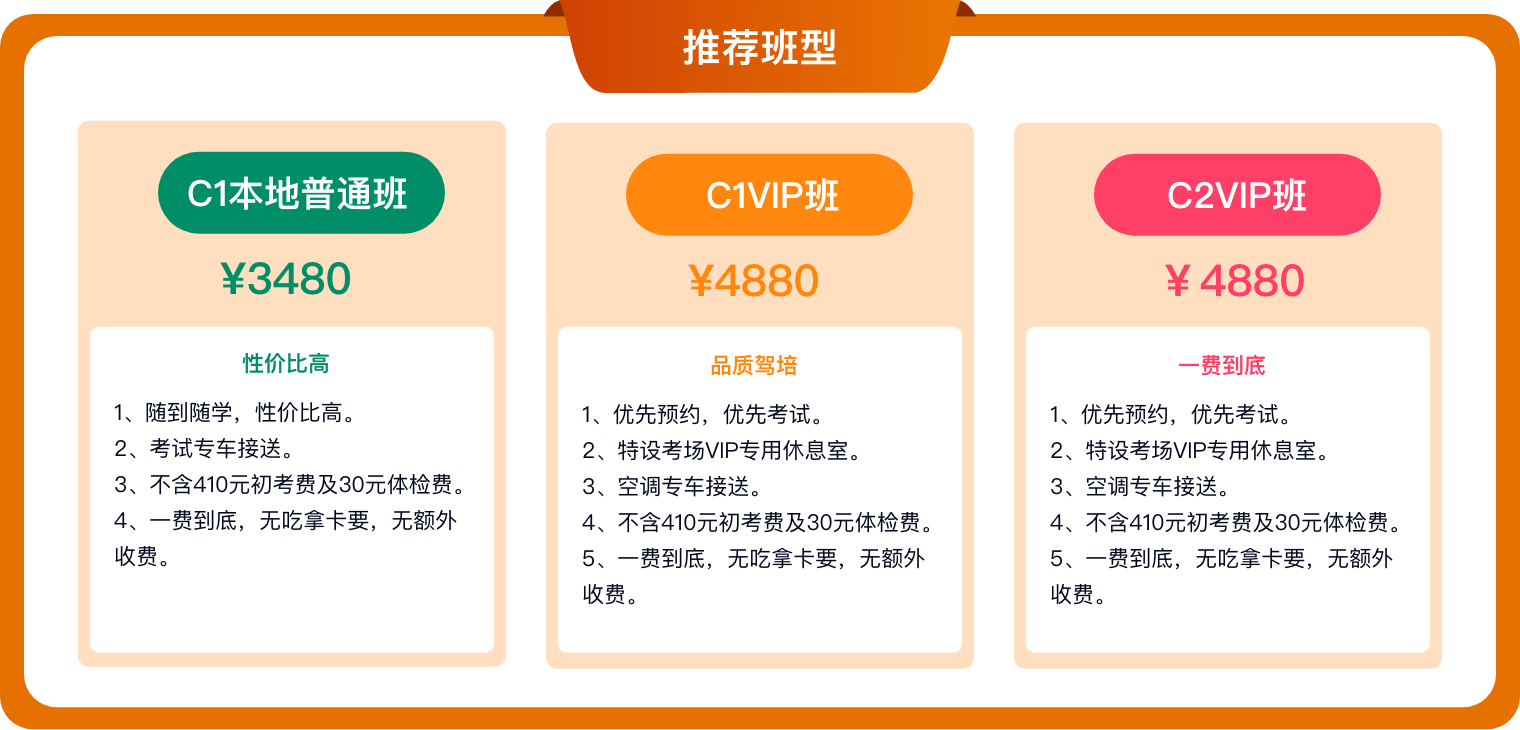 推荐班型

C1本地普通班

¥3480

性价比高

1、随到随学，性价比高。
2、考试专车接送。
3、不含410元初考费及30元体检费。
4、一费到底，无吃拿卡要，无额外收费。

C1VIP班

¥4880

品质驾培

1、优先预约，优先考试。
2、特设考场VIP专用休息室。
3、空调专车接送。
4、不含410元初考费及30元体检费。
5、一费到底，无吃拿卡要，无额外收费。

C2VIP班

¥ 4880

一费到底

1、优先预约，优先考试。
2、特设考场VIP专用休息室。
3、空调专车接送。
4、不含410元初考费及30元体检费。
5、一费到底，无吃拿卡要，无额外收费。